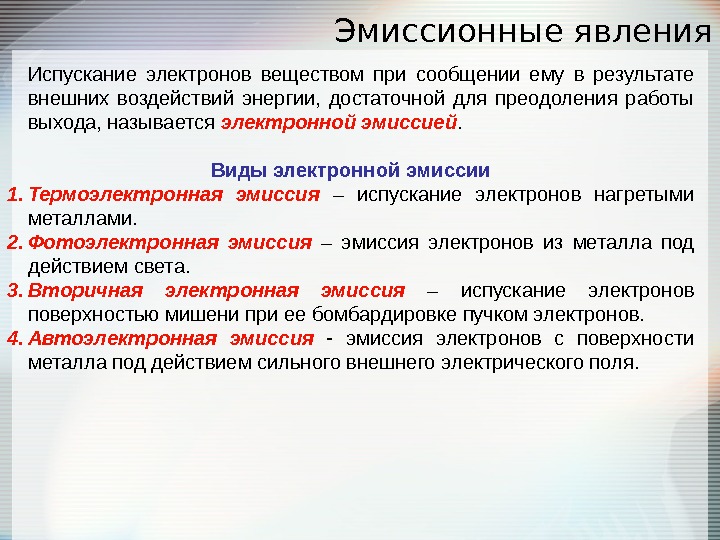 Эмиссионные явления

Испускание электронов веществом при сообщении ему в результате внешних воздействий энергии, достаточной для преодоления работы выхода, называется электронной эмиссией.

Виды электронной эмиссии

1. Термоэлектронная эмиссия – испускание электронов нагретыми металлами.
2. Фотоэлектронная эмиссия – эмиссия электронов из металла под действием света.
3. Вторичная электронная эмиссия – испускание электронов поверхностью мишени при ее бомбардировке пучком электронов.
4. Автоэлектронная эмиссия - эмиссия электронов с поверхности металла под действием сильного внешнего электрического поля.